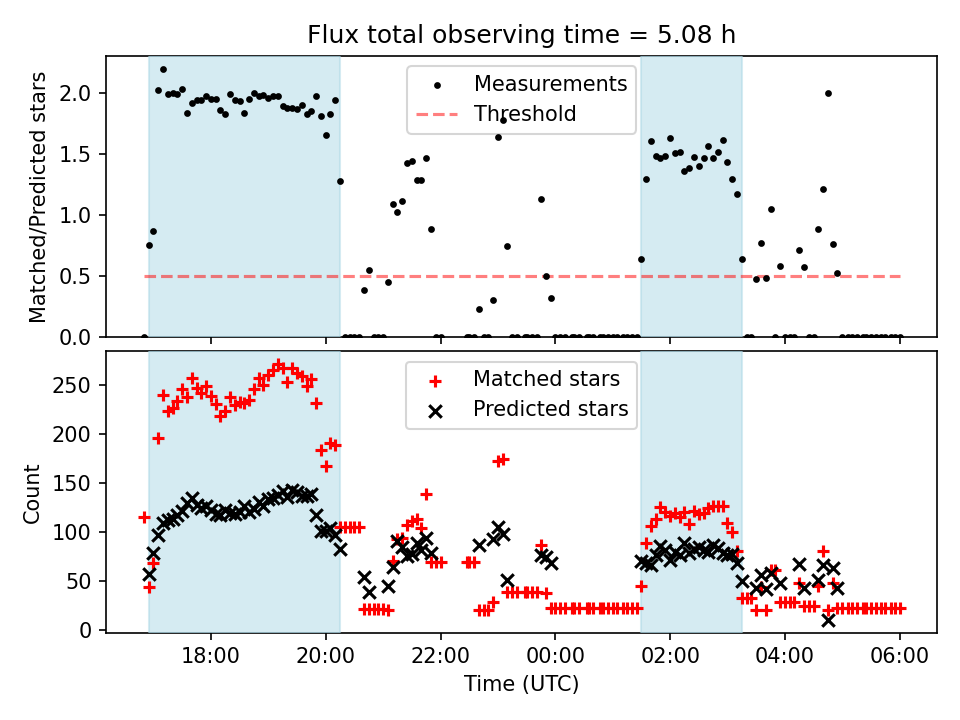 Flux total observing time = 5.08 h

Matched/Predicted stars

2.0
1.5
1.0
0.5
0.0

Measurements
Threshold

Count

250
200
150
100
50
0

Matched stars
Predicted stars

18:00
20:00
22:00
00:00
02:00
04:00
06:00

Time (UTC)